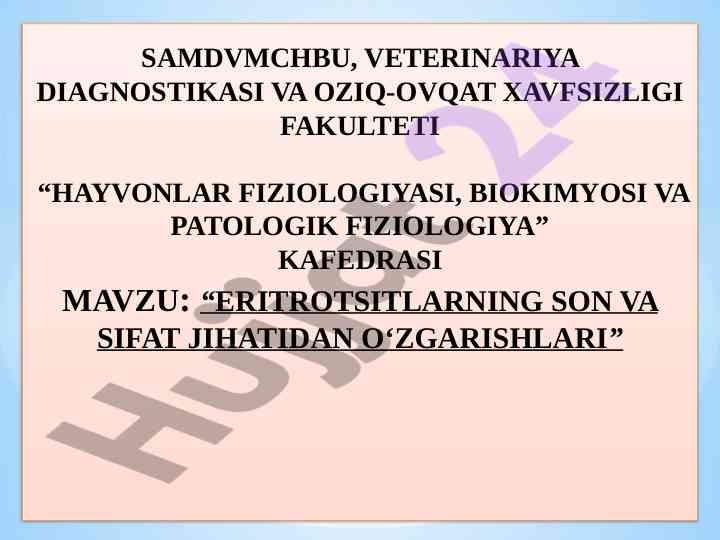 SAMDVMCHBU, VETERINARIYA DIAGNOSTIKASI VA OZIQ-OVQAT XAVFSIZLIGI FAKULTETI

“HAYVONLAR FIZIOLOGIYASI, BIOKIMYOSI VA PATOLOGIK FIZIOLOGIYA” KAFEDRASI

MAVZU: “ERITROTSITLARNING SON VA SIFAT JIHATIDAN O‘ZGARISHLARI”

Hujjat24